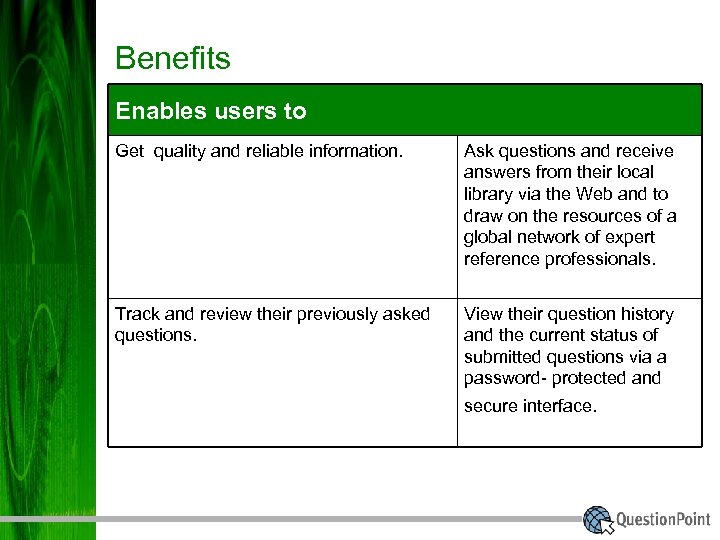 Benefits

| Enables users to | |
|---|---|
| Get quality and reliable information. | Ask questions and receive answers from their local library via the Web and to draw on the resources of a global network of expert reference professionals. |
| Track and review their previously asked questions. | View their question history and the current status of submitted questions via a password- protected and secure interface. |

QuestionPoint